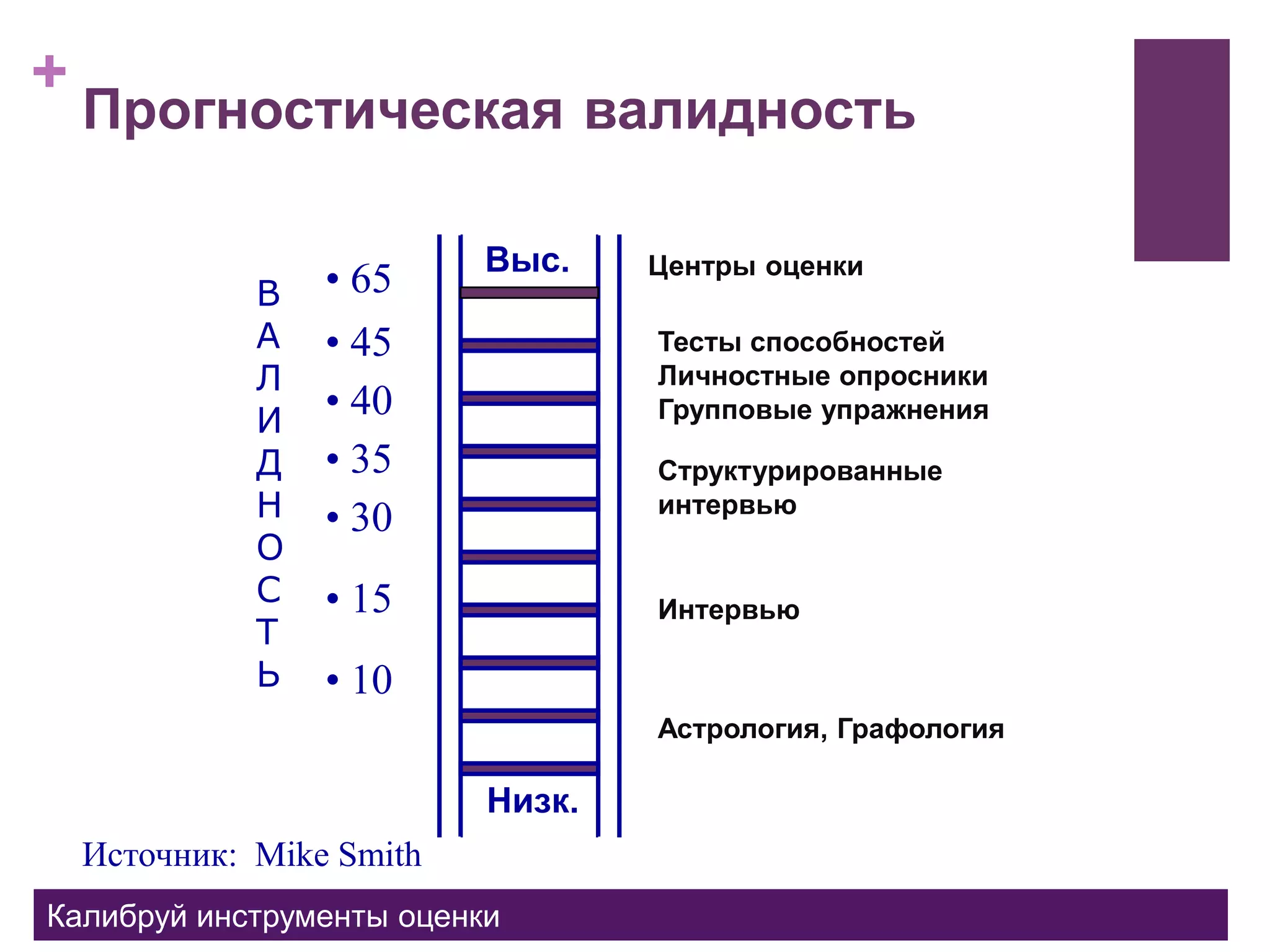 +
Прогностическая валидность

В
А
Л
И
Д
Н
О
С
Т
Ь

• 65
• 45
• 40
• 35
• 30
• 15
• 10

Выс.

Низк.

Центры оценки

Тесты способностей
Личностные опросники
Групповые упражнения

Структурированные интервью

Интервью

Астрология, Графология

Источник: Mike Smith

Калибруй инструменты оценки